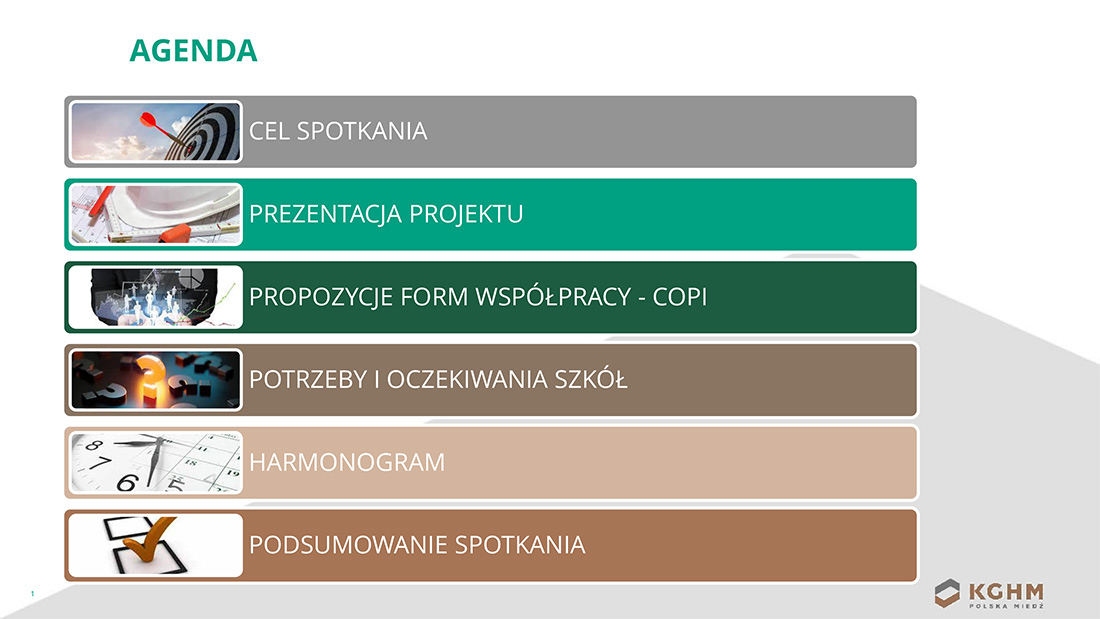 AGENDA

CEL SPOTKANIA

PREZENTACJA PROJEKTU

PROPOZYCJE FORM WSPÓŁPRACY - COPI

POTRZEBY I OCZEKIWANIA SZKÓŁ

HARMONOGRAM

PODSUMOWANIE SPOTKANIA

1

KGHM
POLSKA MIEDŹ